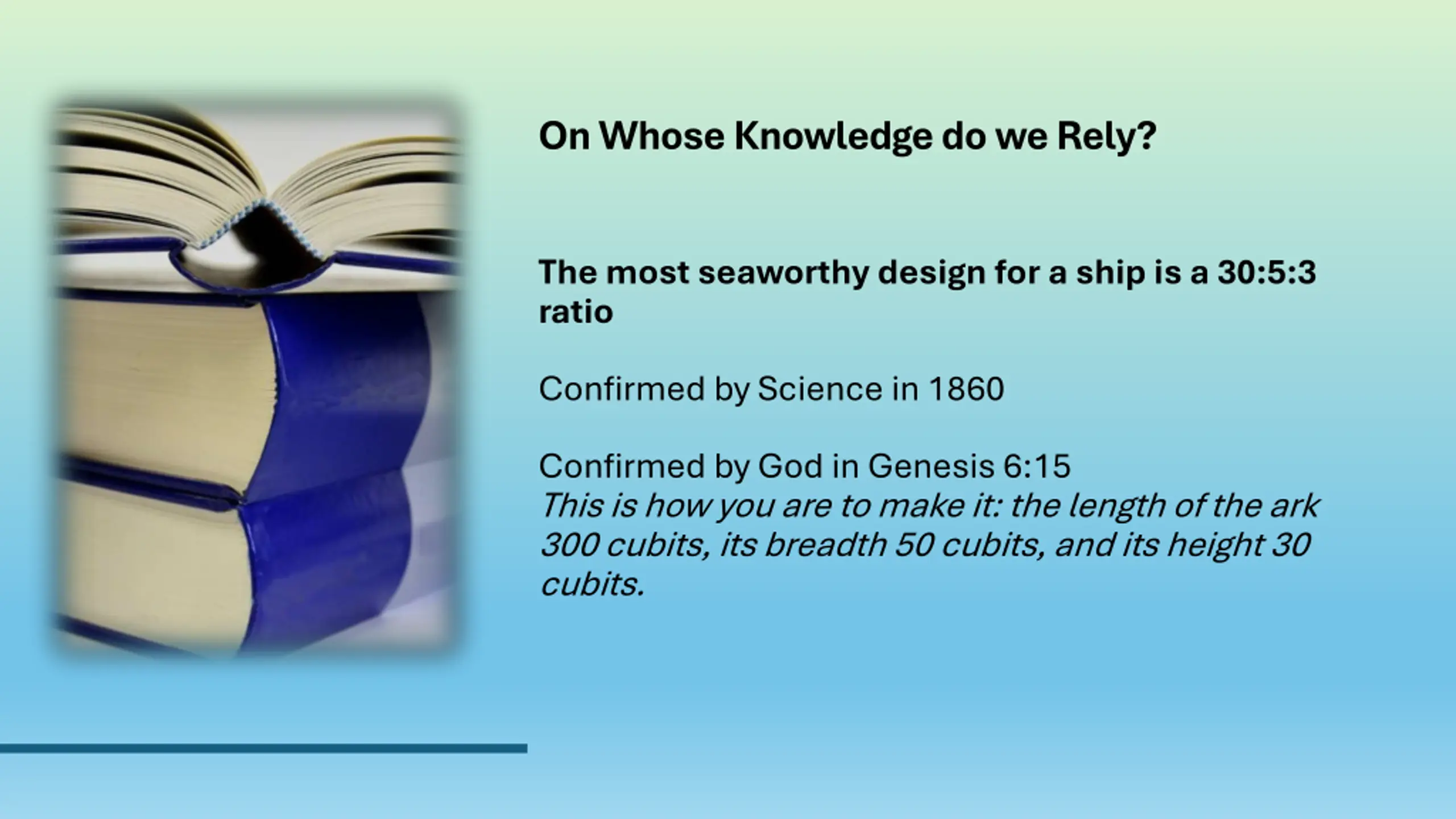 On Whose Knowledge do we Rely?

The most seaworthy design for a ship is a 30:5:3 ratio

Confirmed by Science in 1860

Confirmed by God in Genesis 6:15
This is how you are to make it: the length of the ark 300 cubits, its breadth 50 cubits, and its height 30 cubits.